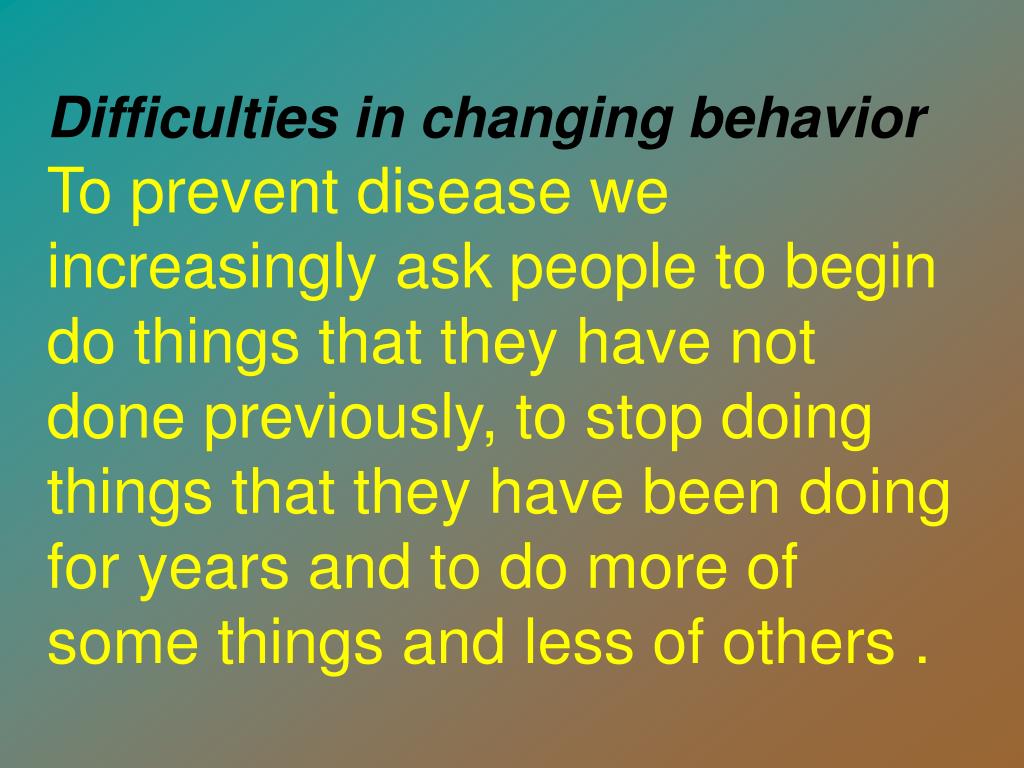 Difficulties in changing behavior
To prevent disease we increasingly ask people to begin do things that they have not done previously, to stop doing things that they have been doing for years and to do more of some things and less of others .